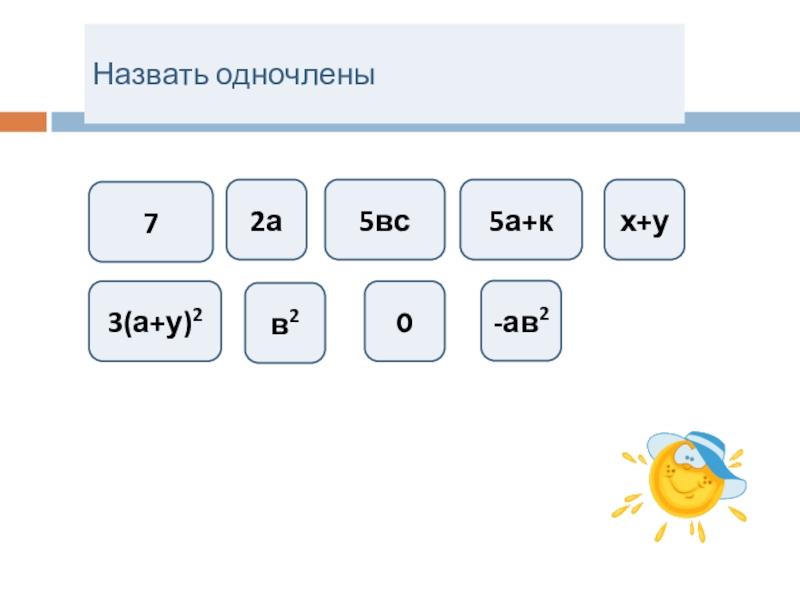 Назвать одночлены

7

2а

5вс

5а+к

х+у

$3(а+у)^2$

$в^2$

0

$-ав^2$